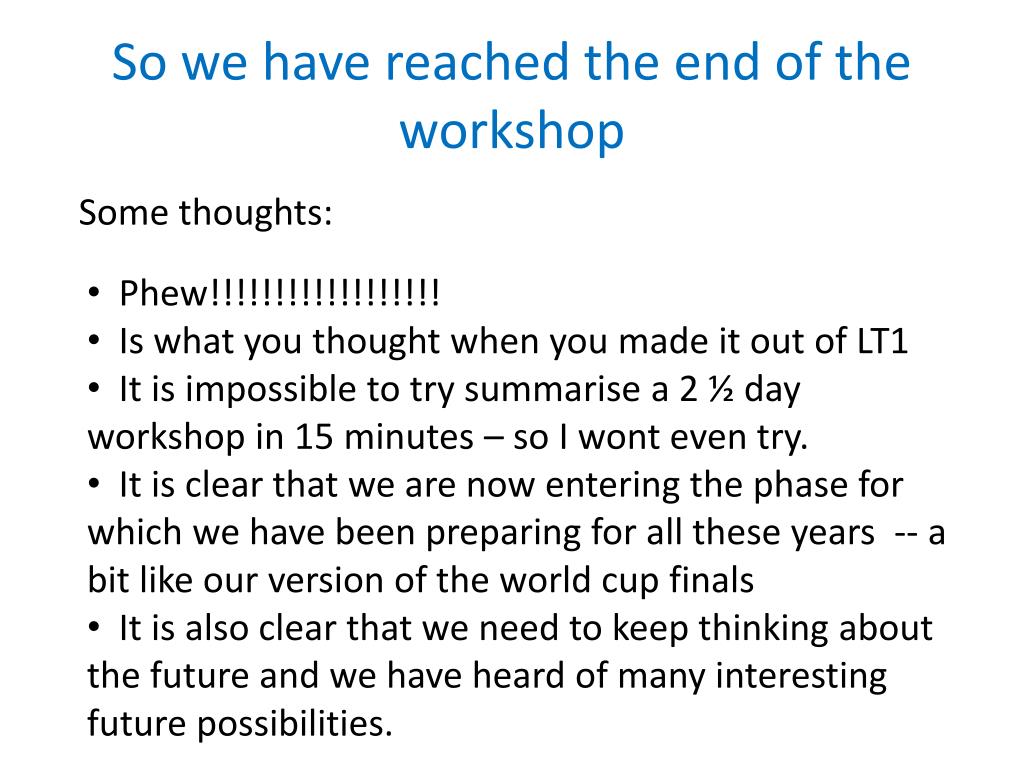 So we have reached the end of the workshop

Some thoughts:

• Phew!!!!!!!!!!!!!!!!!!
• Is what you thought when you made it out of LT1
• It is impossible to try summarise a 2 ½ day workshop in 15 minutes – so I wont even try.
• It is clear that we are now entering the phase for which we have been preparing for all these years -- a bit like our version of the world cup finals
• It is also clear that we need to keep thinking about the future and we have heard of many interesting future possibilities.